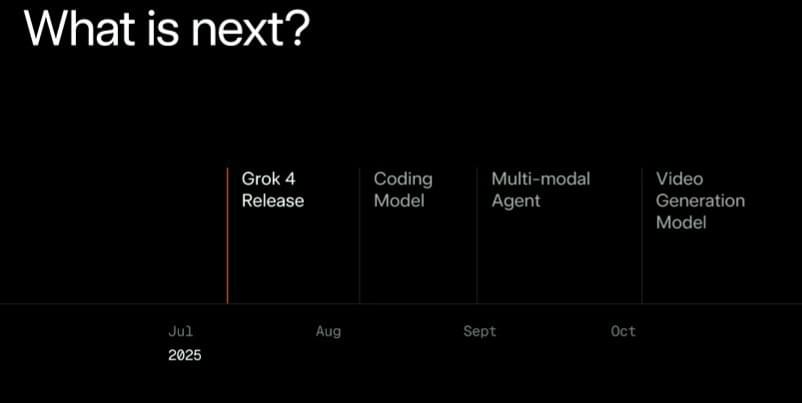 What is next?

Grok 4 Release

Coding Model

Multi-modal Agent

Video Generation Model

Jul
2025

Aug

Sept

Oct